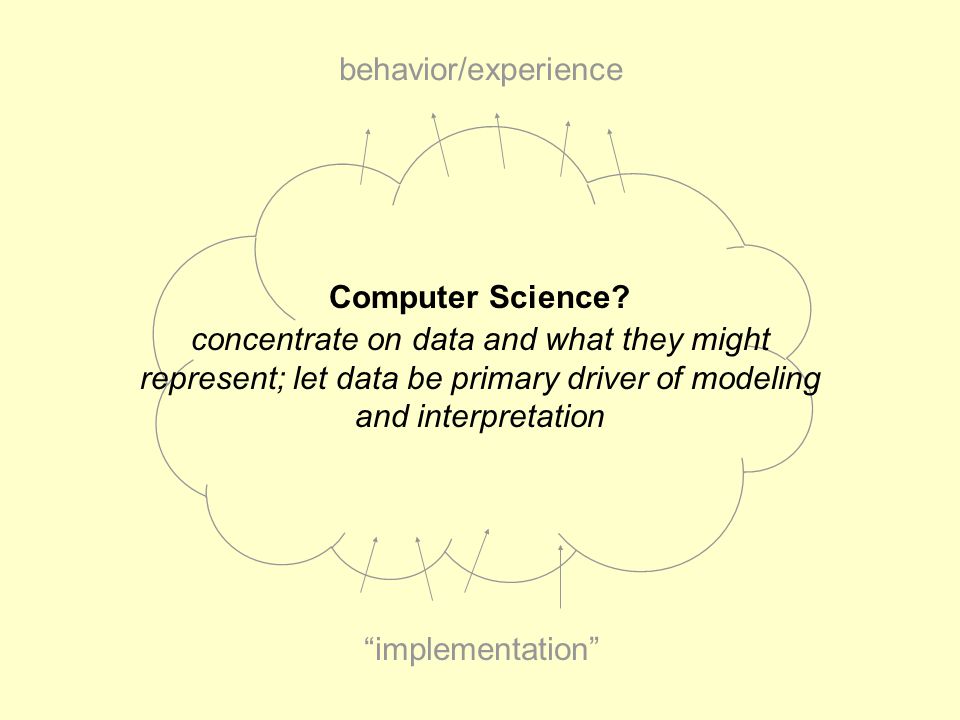 behavior/experience

Computer Science?
concentrate on data and what they might represent; let data be primary driver of modeling and interpretation

“implementation”